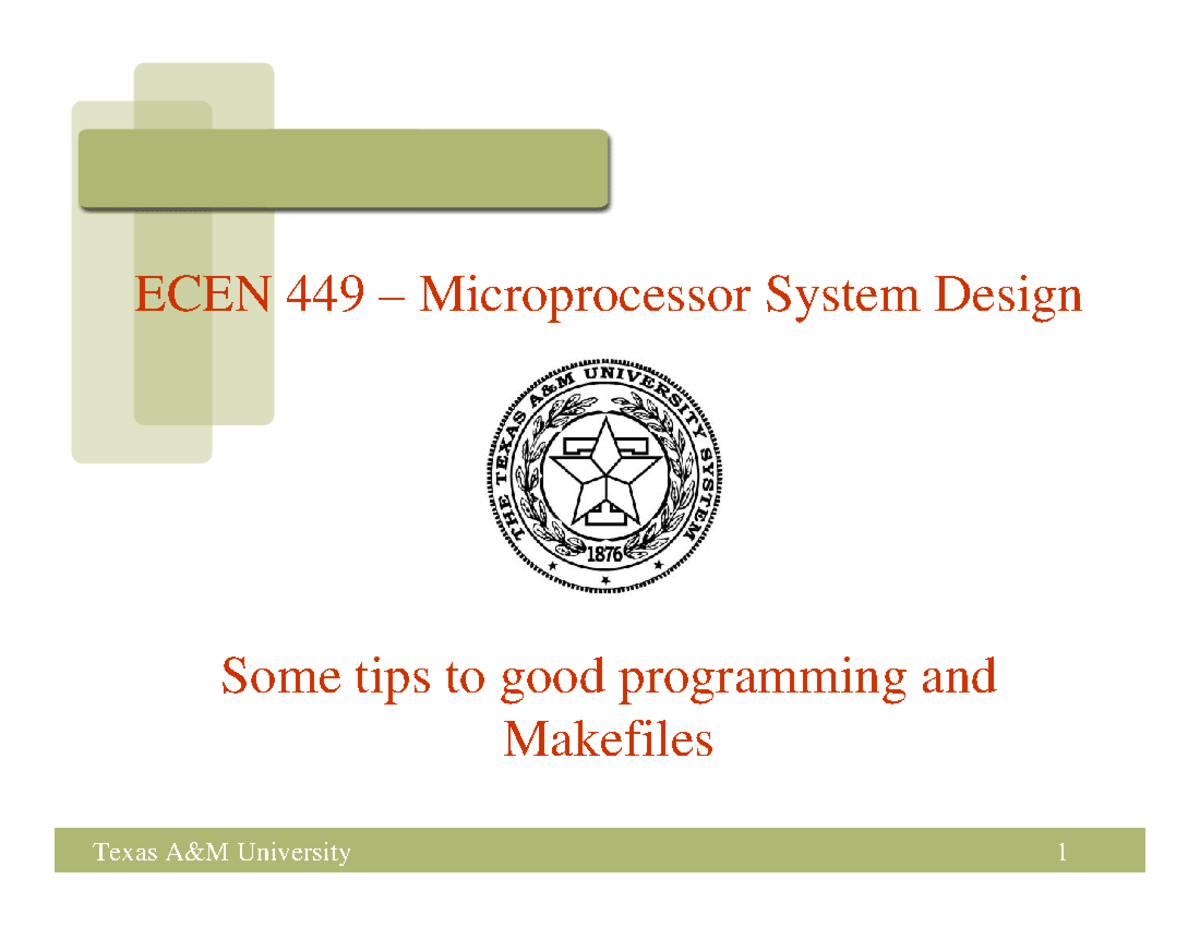 ECEN 449 – Microprocessor System Design

THE TEXAS A&M UNIVERSITY SYSTEM
1876

Some tips to good programming and Makefiles

Texas A&M University

1